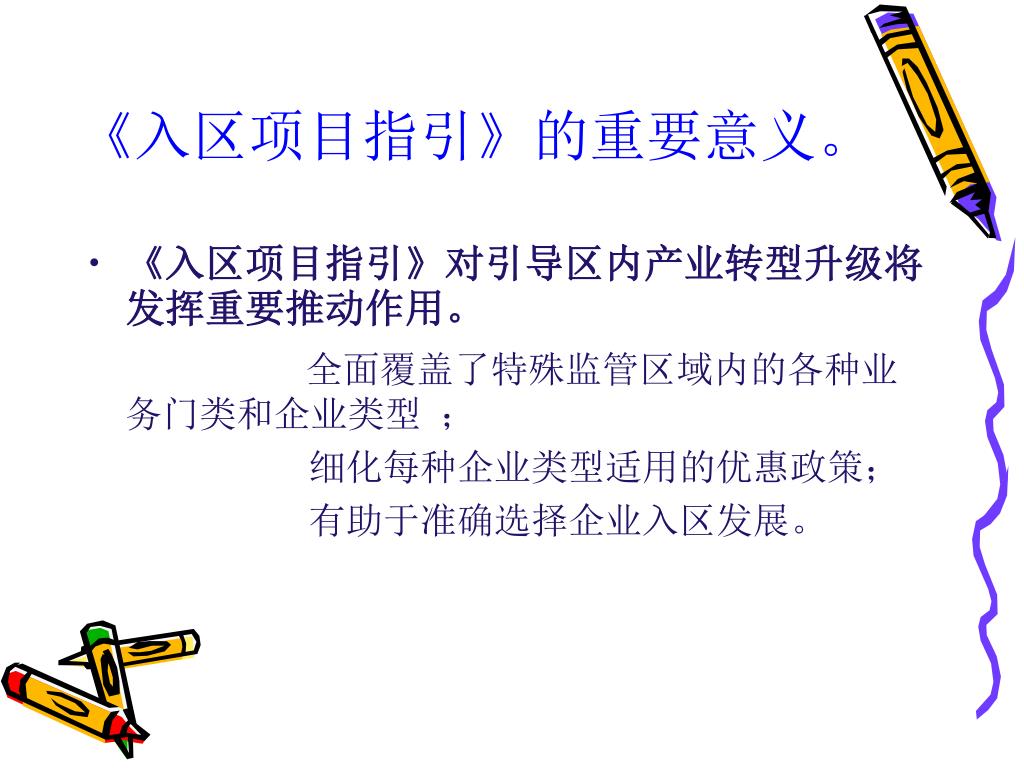 《入区项目指引》的重要意义。

• 《入区项目指引》对引导区内产业转型升级将发挥重要推动作用。

全面覆盖了特殊监管区域内的各种业务门类和企业类型 ；

细化每种企业类型适用的优惠政策；

有助于准确选择企业入区发展。